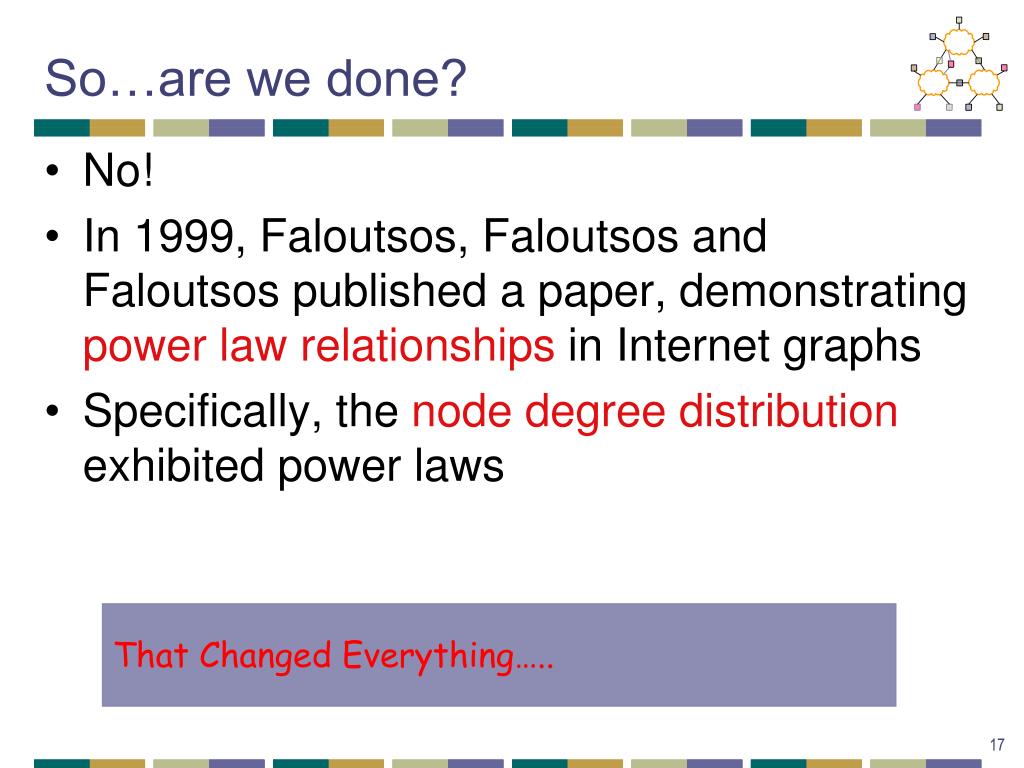 So…are we done?

• No!
• In 1999, Faloutsos, Faloutsos and Faloutsos published a paper, demonstrating power law relationships in Internet graphs
• Specifically, the node degree distribution exhibited power laws

That Changed Everything…..

17